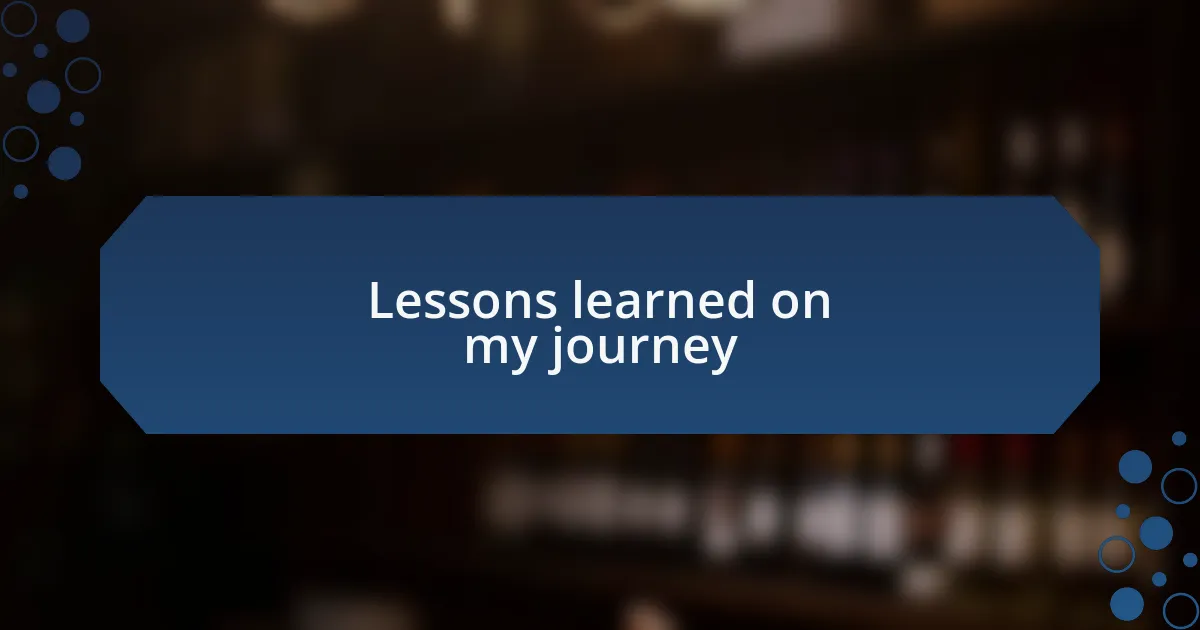 Lessons learned on my journey